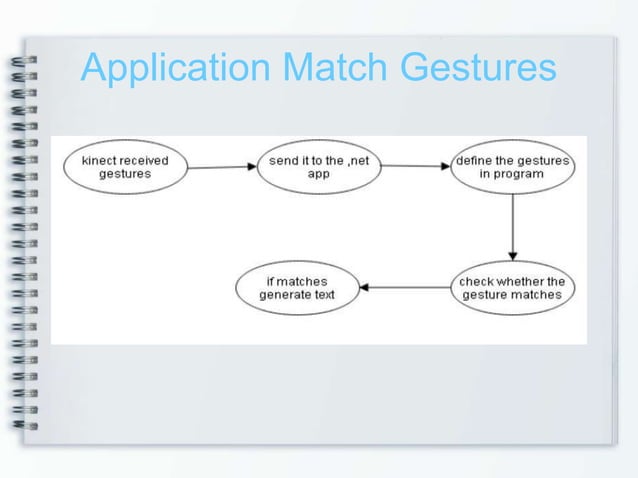 Application Match Gestures

kinect received gestures

send it to the ,net app

define the gestures in program

check whether the gesture matches

if matches generate text